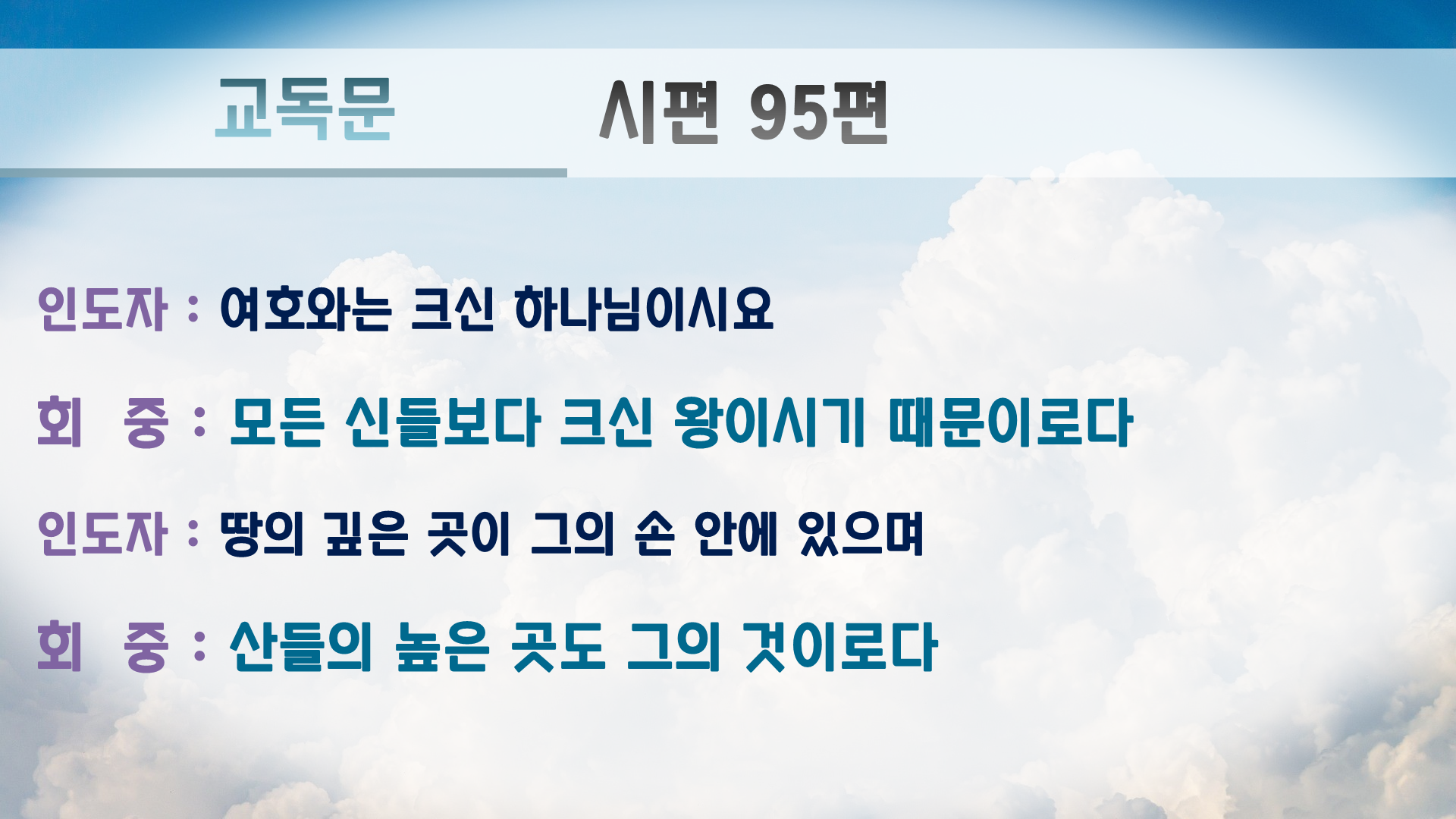 교독문 시편 95편

인도자 : 여호와는 크신 하나님이시요

회 중 : 모든 신들보다 크신 왕이시기 때문이로다

인도자 : 땅의 깊은 곳이 그의 손 안에 있으며

회 중 : 산들의 높은 곳도 그의 것이로다